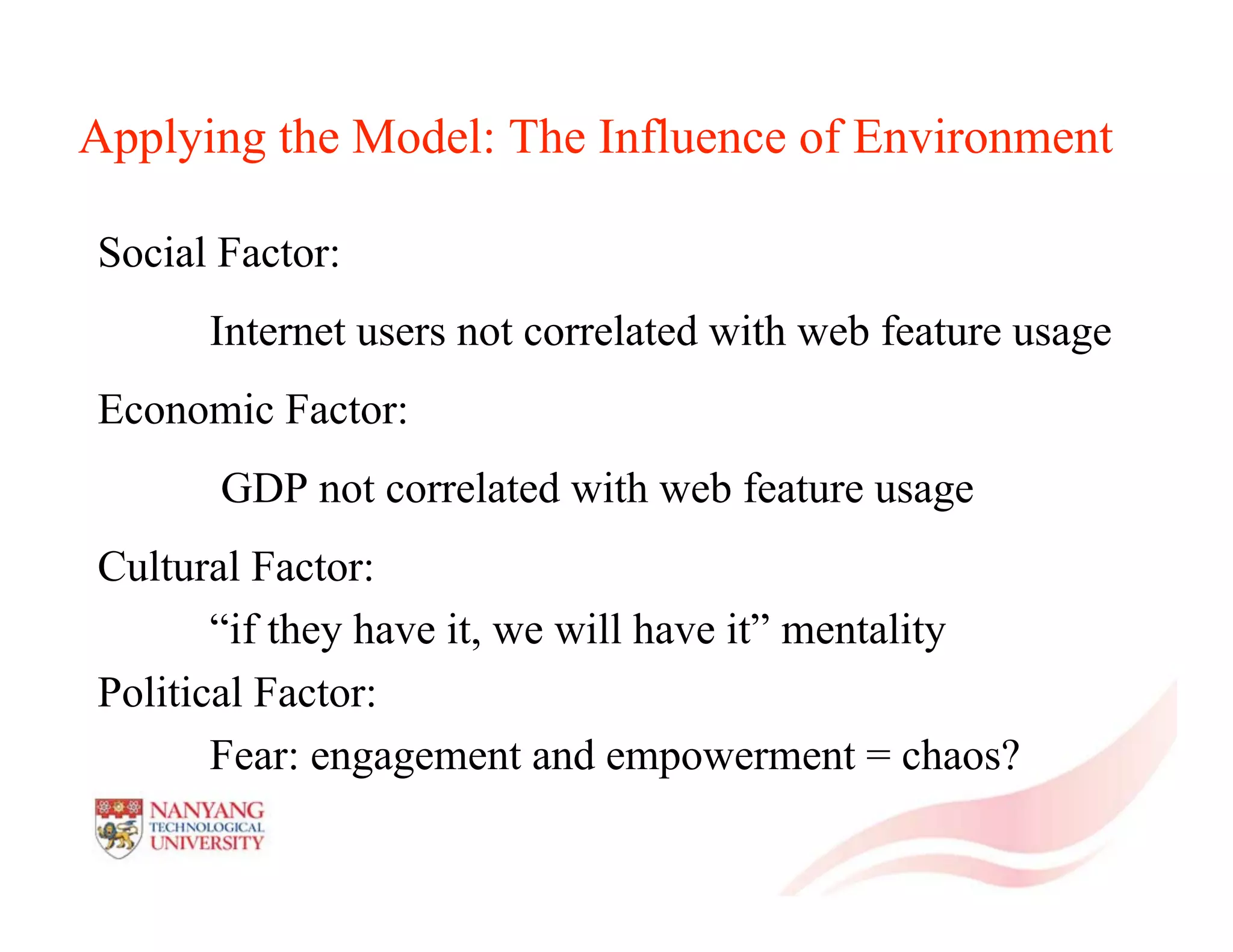 Applying the Model: The Influence of Environment

Social Factor:

Internet users not correlated with web feature usage

Economic Factor:

GDP not correlated with web feature usage

Cultural Factor:

“if they have it, we will have it” mentality

Political Factor:

Fear: engagement and empowerment = chaos?

NANYANG
TECHNOLOGICAL
UNIVERSITY